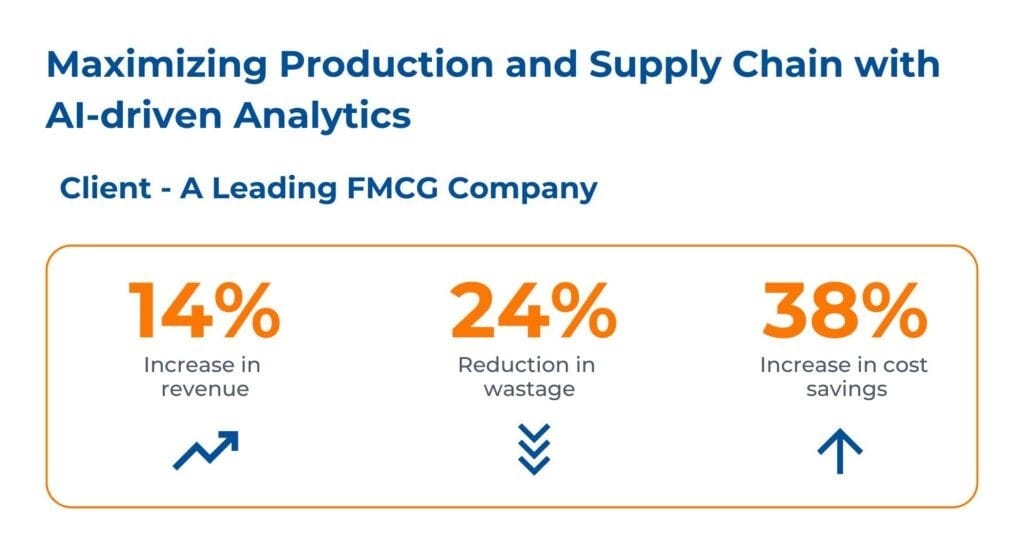 Maximizing Production and Supply Chain with AI-driven Analytics

Client - A Leading FMCG Company

14%
Increase in revenue

24%
Reduction in wastage

38%
Increase in cost savings